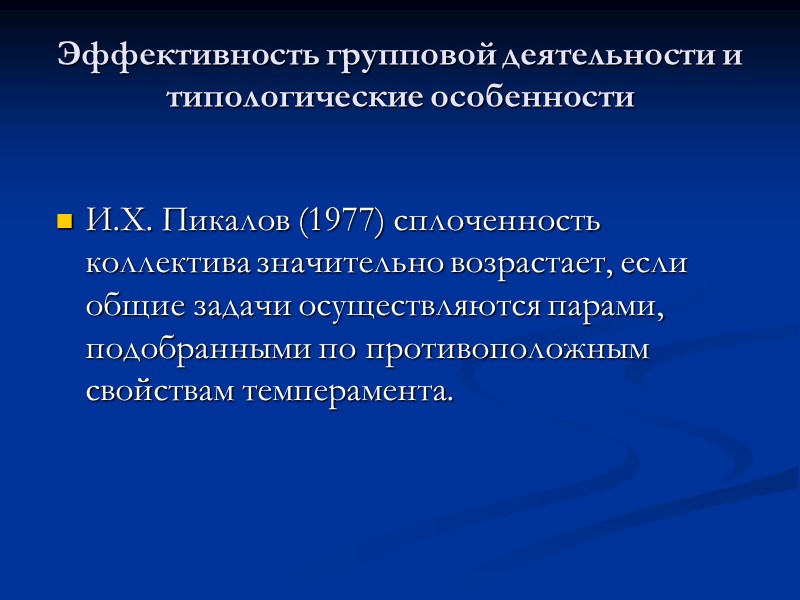 Эффективность групповой деятельности и типологические особенности

И.Х. Пикалов (1977) сплоченность коллектива значительно возрастает, если общие задачи осуществляются парами, подобранными по противоположным свойствам темперамента.